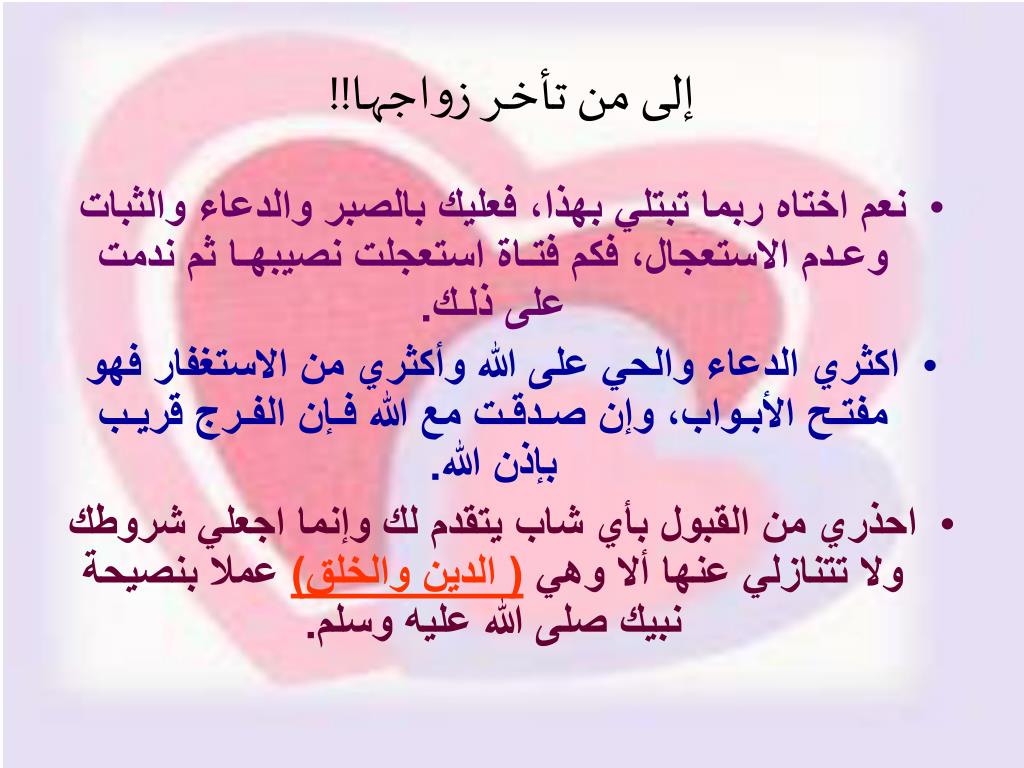 إلى من تأخر زواجها!!

• نعم اختاه ربما تبتلي بهذا، فعليك بالصبر والدعاء والثبات وعدم الاستعجال، فكم فتاة استعجلت نصيبها ثم ندمت على ذلك.

• اكثري الدعاء والحي على الله وأكثري من الاستغفار فهو مفتح الأبواب، وإن صدقت مع الله فإن الفرج قريب بإذن الله.

• احذري من القبول بأي شاب يتقدم لك وإنما اجعلي شروطك ولا تتنازلي عنها ألا وهي ( الدين والخلق) عملا بنصيحة نبيك صلى الله عليه وسلم.